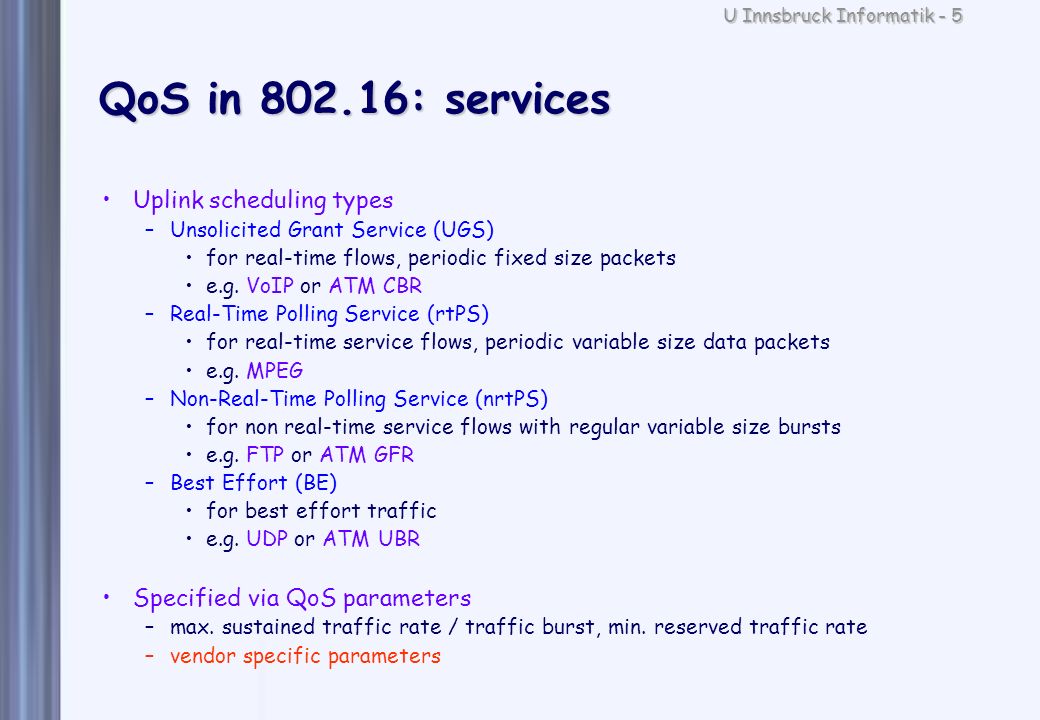 U Innsbruck Informatik - 5

QoS in 802.16: services

• Uplink scheduling types
– Unsolicited Grant Service (UGS)
• for real-time flows, periodic fixed size packets
• e.g. VoIP or ATM CBR
– Real-Time Polling Service (rtPS)
• for real-time service flows, periodic variable size data packets
• e.g. MPEG
– Non-Real-Time Polling Service (nrtPS)
• for non real-time service flows with regular variable size bursts
• e.g. FTP or ATM GFR
– Best Effort (BE)
• for best effort traffic
• e.g. UDP or ATM UBR

• Specified via QoS parameters
– max. sustained traffic rate / traffic burst, min. reserved traffic rate
– vendor specific parameters